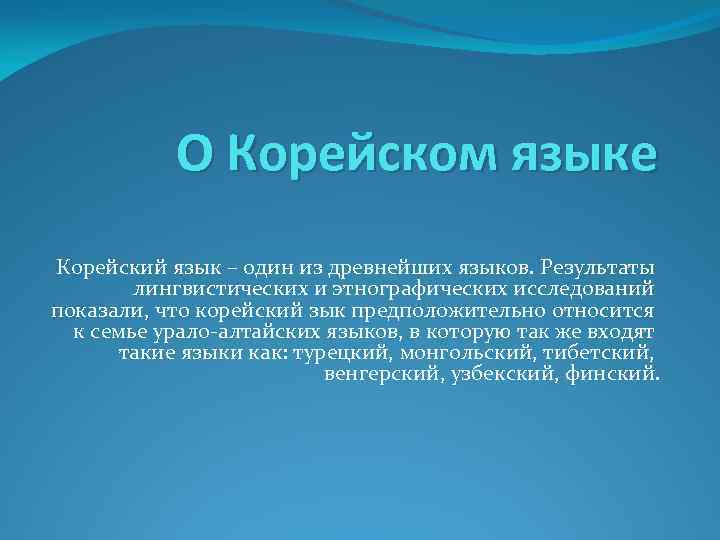 О Корейском языке

Корейский язык – один из древнейших языков. Результаты лингвистических и этнографических исследований показали, что корейский зык предположительно относится к семье урало-алтайских языков, в которую так же входят такие языки как: турецкий, монгольский, тибетский, венгерский, узбекский, финский.